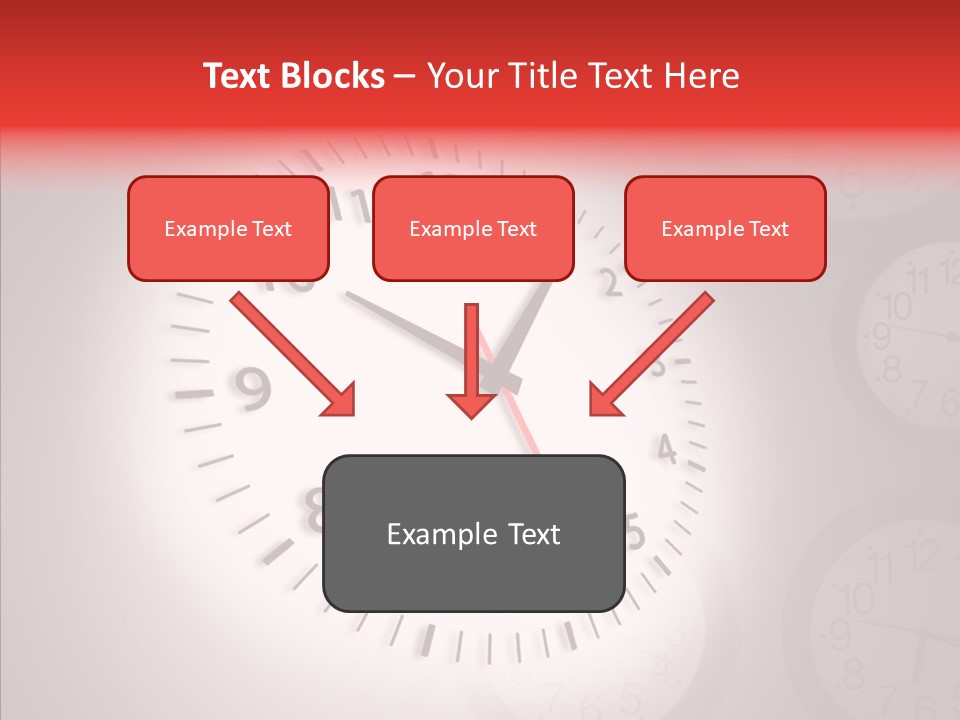 Text Blocks – Your Title Text Here

Example Text

Example Text

Example Text

Example Text